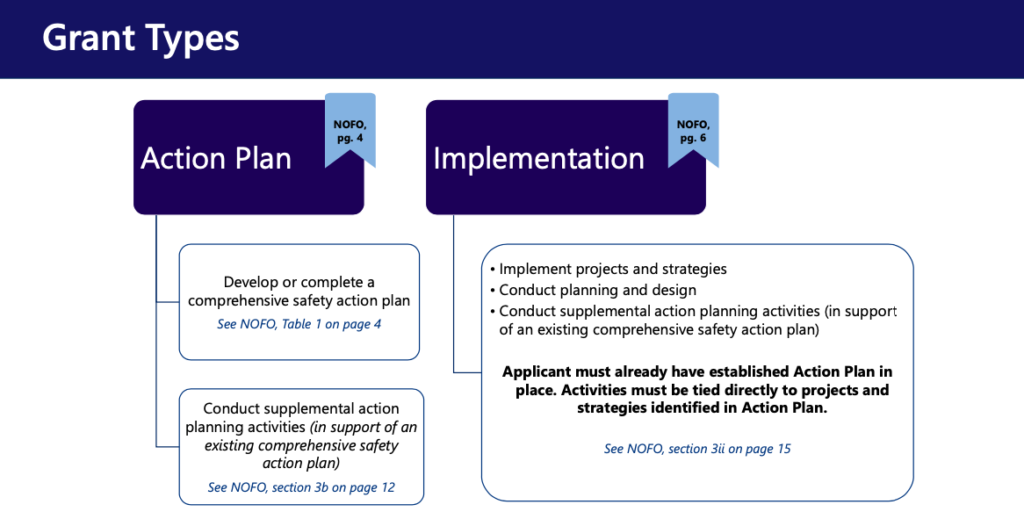 Grant Types

Action Plan

NOFO, pg. 4

Develop or complete a comprehensive safety action plan

See NOFO, Table 1 on page 4

Conduct supplemental action planning activities (in support of an existing comprehensive safety action plan)

See NOFO, section 3b on page 12

Implementation

NOFO, pg. 6

• Implement projects and strategies
• Conduct planning and design
• Conduct supplemental action planning activities (in support of an existing comprehensive safety action plan)

Applicant must already have established Action Plan in place. Activities must be tied directly to projects and strategies identified in Action Plan.

See NOFO, section 3ii on page 15